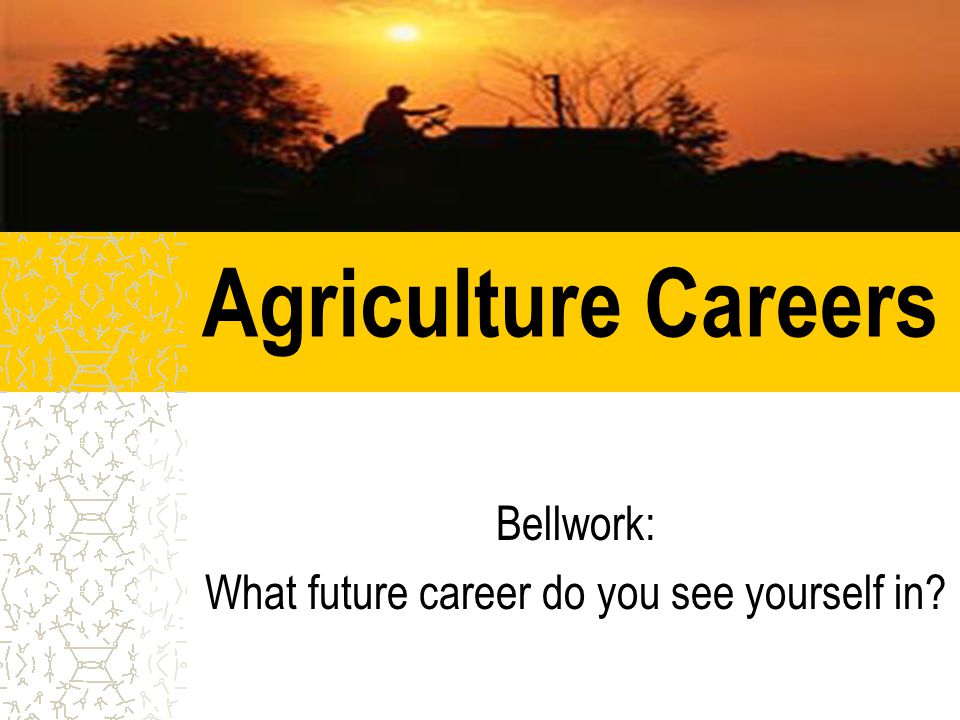 Agriculture Careers

Bellwork:
What future career do you see yourself in?